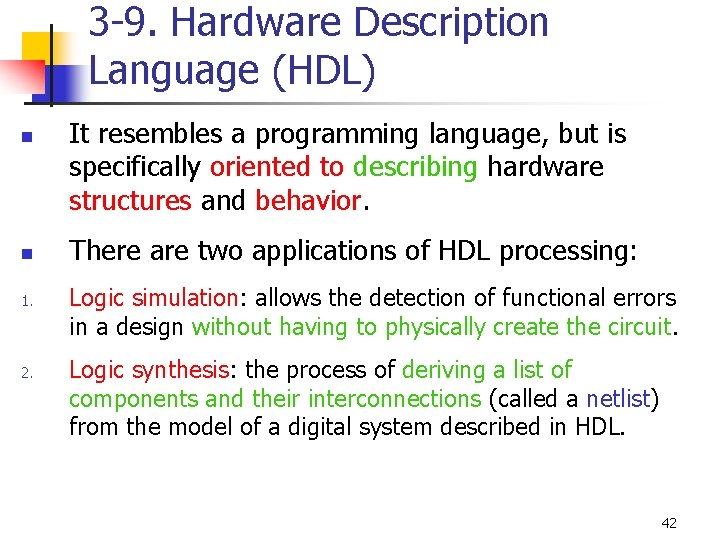 3-9. Hardware Description Language (HDL)

It resembles a programming language, but is specifically oriented to describing hardware structures and behavior.

There are two applications of HDL processing:

1. Logic simulation: allows the detection of functional errors in a design without having to physically create the circuit.

2. Logic synthesis: the process of deriving a list of components and their interconnections (called a netlist) from the model of a digital system described in HDL.

42